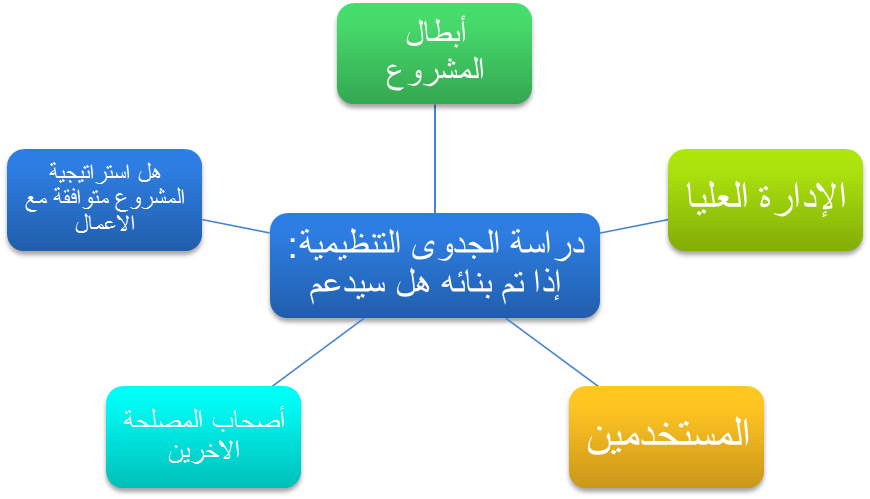 دراسة الجدوى التنظيمية:
إذا تم بنائه هل سيدعم

أبطال
المشروع

الإدارة العليا

المستخدمين

أصحاب المصلحة
الاخرين

هل استراتيجية
المشروع متوافقة مع
الاعمال